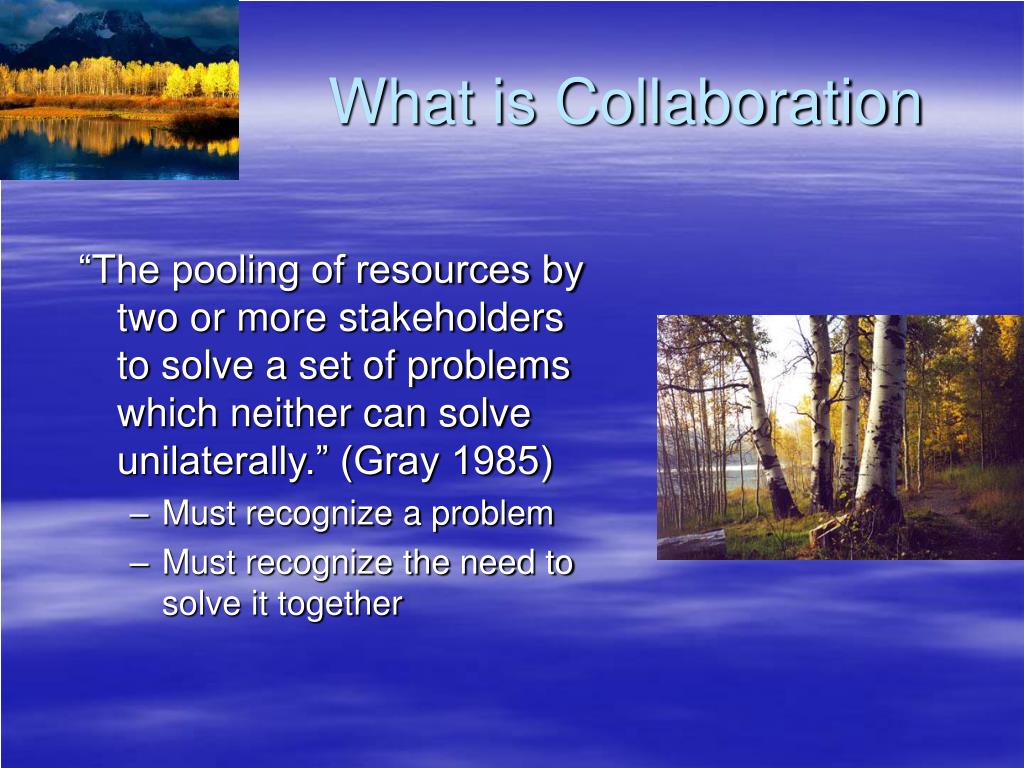 What is Collaboration

“The pooling of resources by two or more stakeholders to solve a set of problems which neither can solve unilaterally.” (Gray 1985)

– Must recognize a problem
– Must recognize the need to solve it together